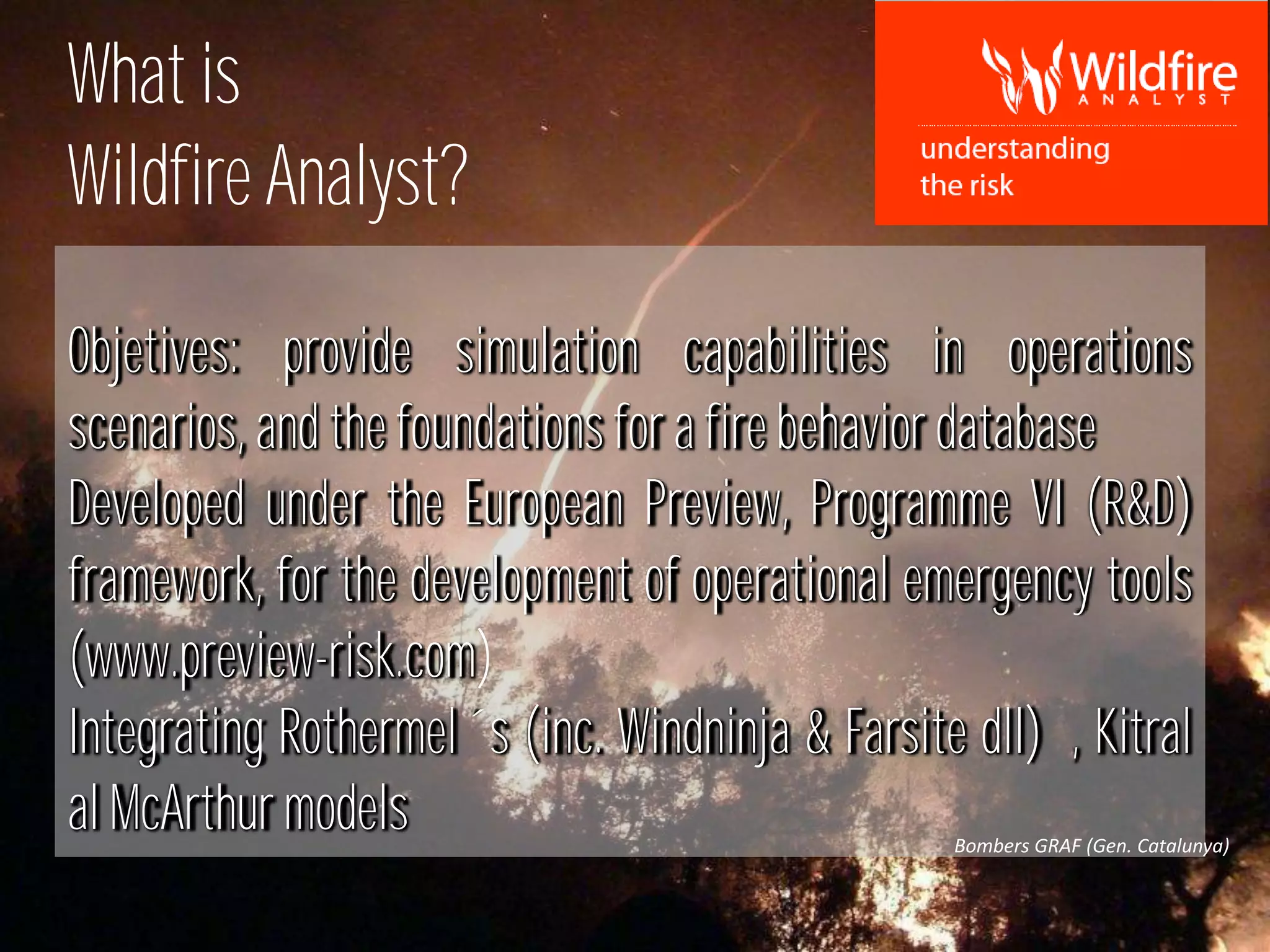 What is Wildfire Analyst?

Wildfire ANALYST

understanding the risk

Objetives: provide simulation capabilities in operations scenarios, and the foundations for a fire behavior database

Developed under the European Preview, Programme VI (R&D) framework, for the development of operational emergency tools (www.preview-risk.com)

Integrating Rothermel´s (inc. Windninja & Farsite dll) , Kitral al McArthur models

Bombers GRAF (Gen. Catalunya)